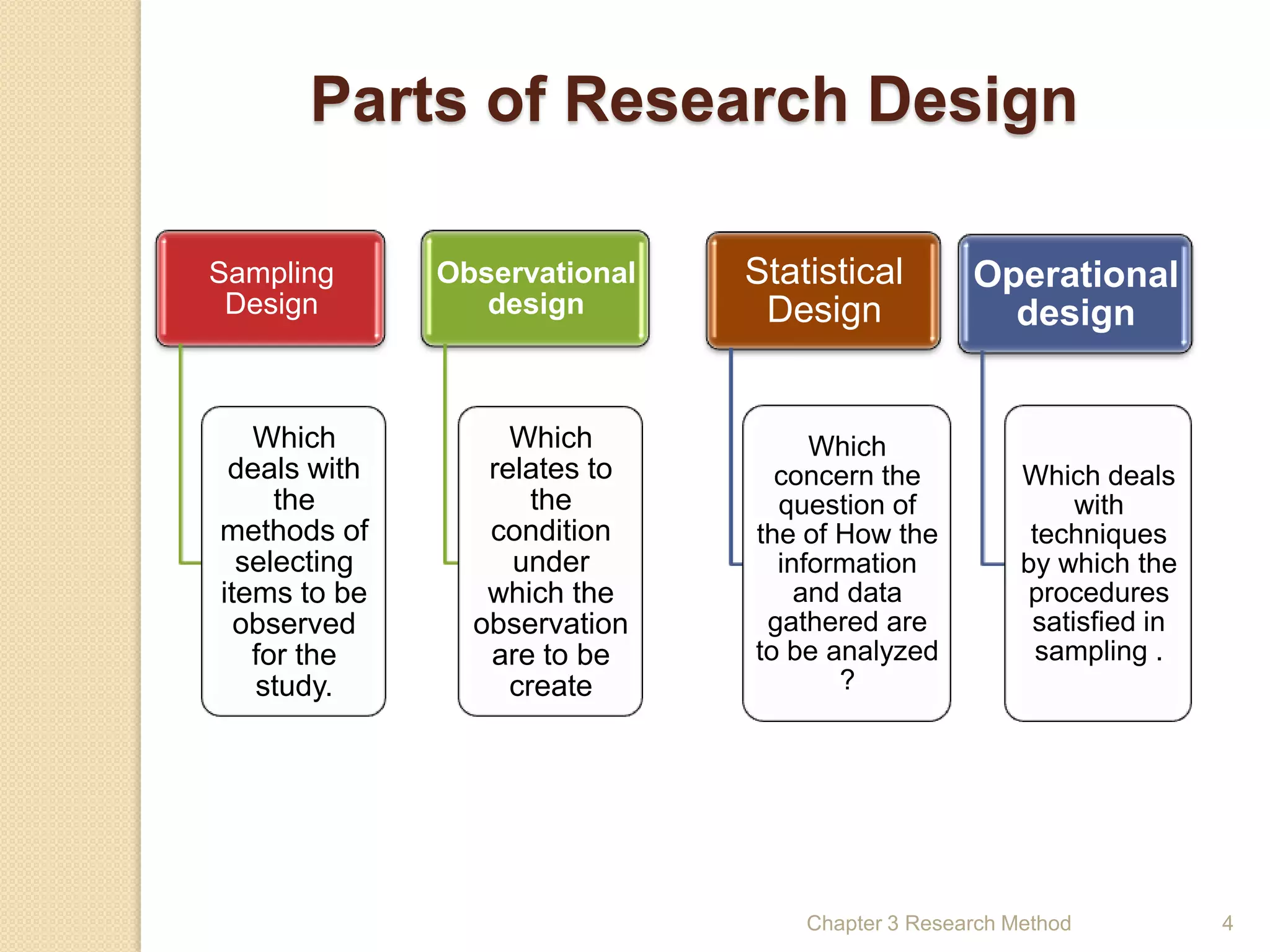 Parts of Research Design

Sampling Design

Which deals with the methods of selecting items to be observed for the study.

Observational design

Which relates to the condition under which the observation are to be create

Statistical Design

Which concern the question of the of How the information and data gathered are to be analyzed ?

Operational design

Which deals with techniques by which the procedures satisfied in sampling .

Chapter 3 Research Method

4